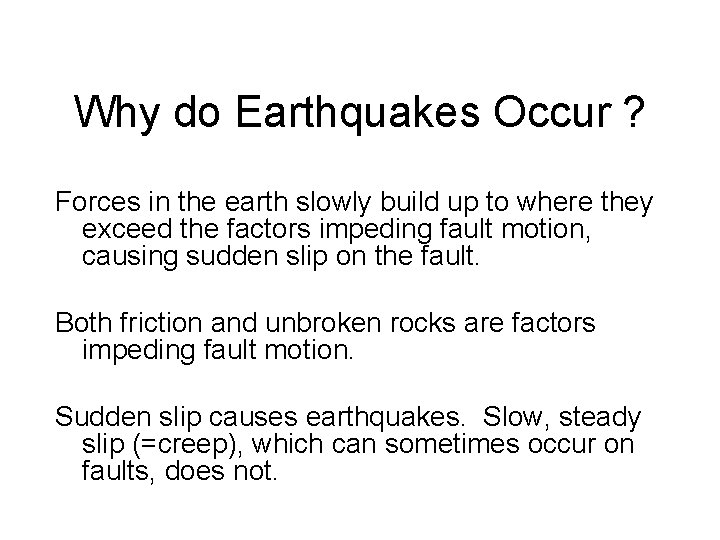 Why do Earthquakes Occur ?

Forces in the earth slowly build up to where they exceed the factors impeding fault motion, causing sudden slip on the fault.

Both friction and unbroken rocks are factors impeding fault motion.

Sudden slip causes earthquakes.  Slow, steady slip (=creep), which can sometimes occur on faults, does not.